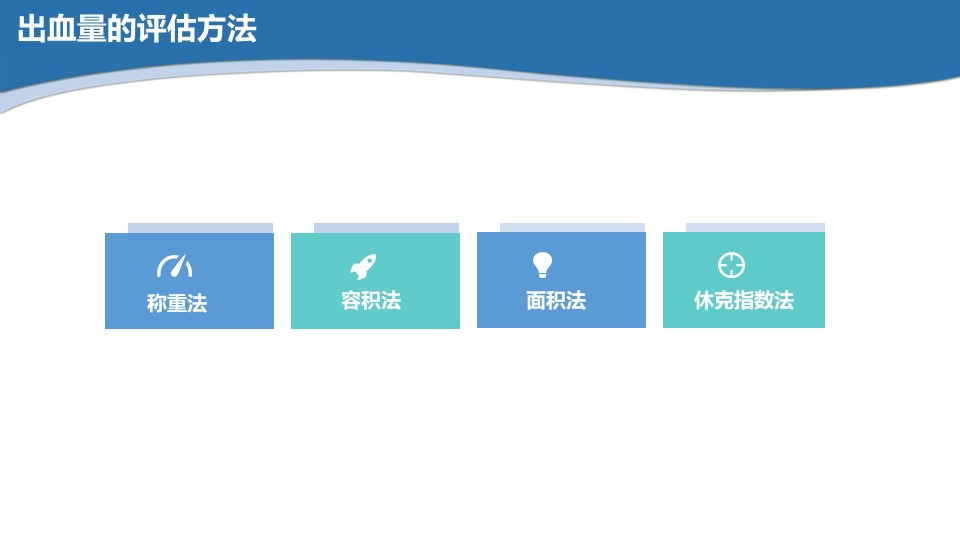 出血量的评估方法

称重法

容积法

面积法

休克指数法